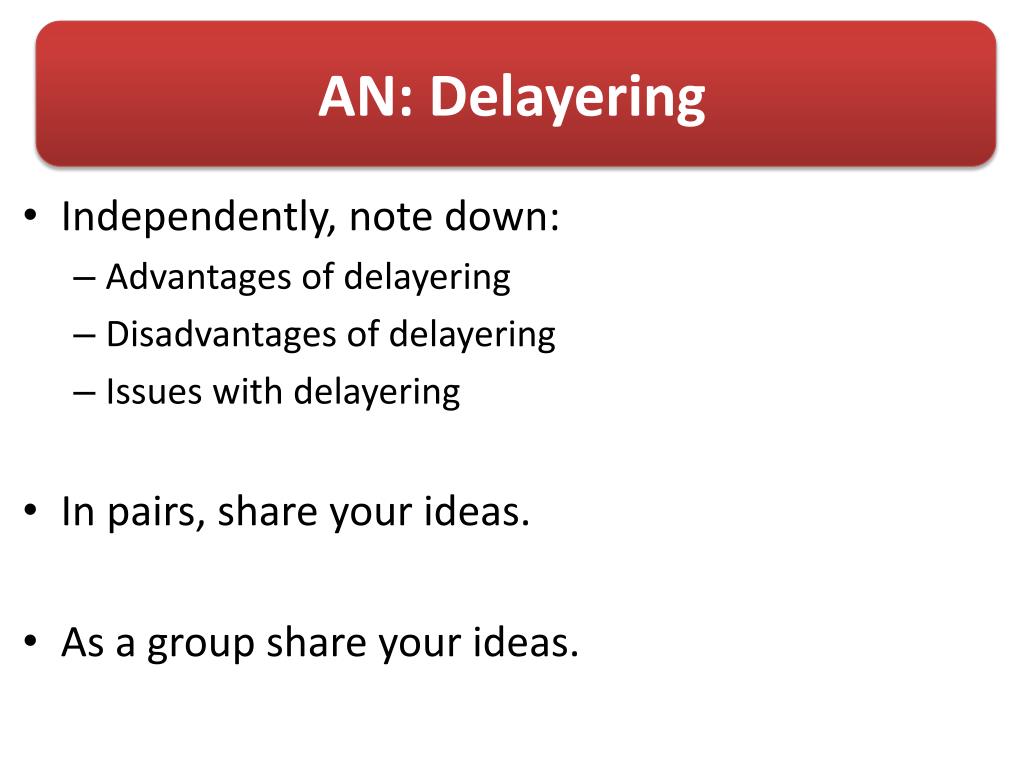 AN: Delayering

• Independently, note down:
– Advantages of delayering
– Disadvantages of delayering
– Issues with delayering

• In pairs, share your ideas.

• As a group share your ideas.